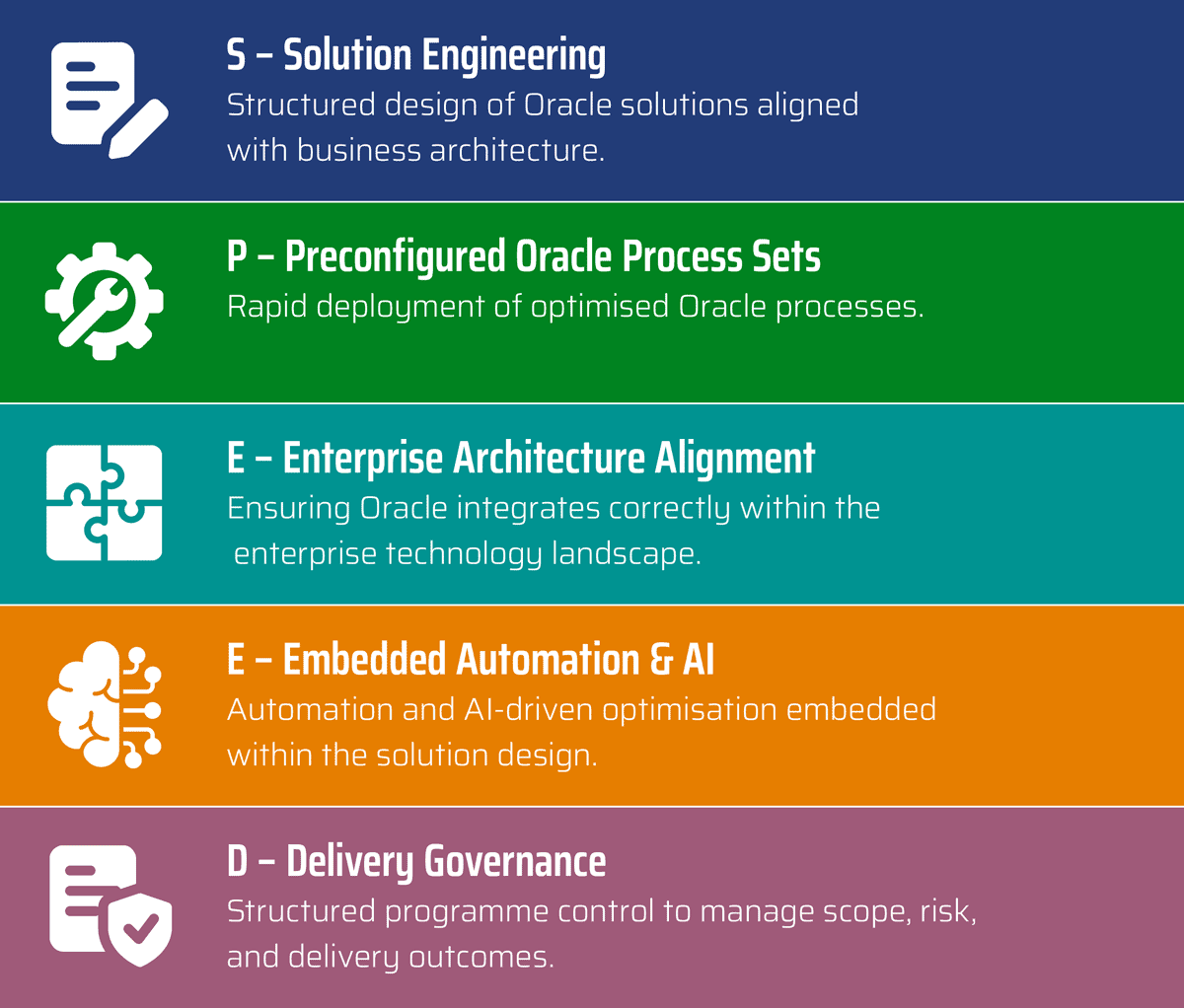 S – Solution Engineering
Structured design of Oracle solutions aligned with business architecture.

P – Preconfigured Oracle Process Sets
Rapid deployment of optimised Oracle processes.

E – Enterprise Architecture Alignment
Ensuring Oracle integrates correctly within the enterprise technology landscape.

E – Embedded Automation & AI
Automation and AI-driven optimisation embedded within the solution design.

D – Delivery Governance
Structured programme control to manage scope, risk, and delivery outcomes.